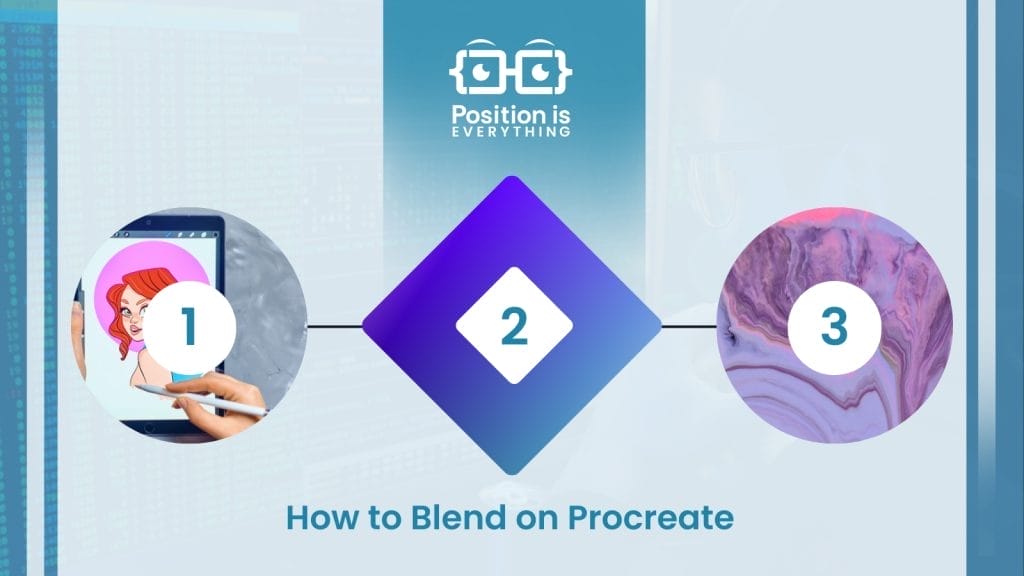 Position is EVERYTHING

1

2

3

How to Blend on Procreate